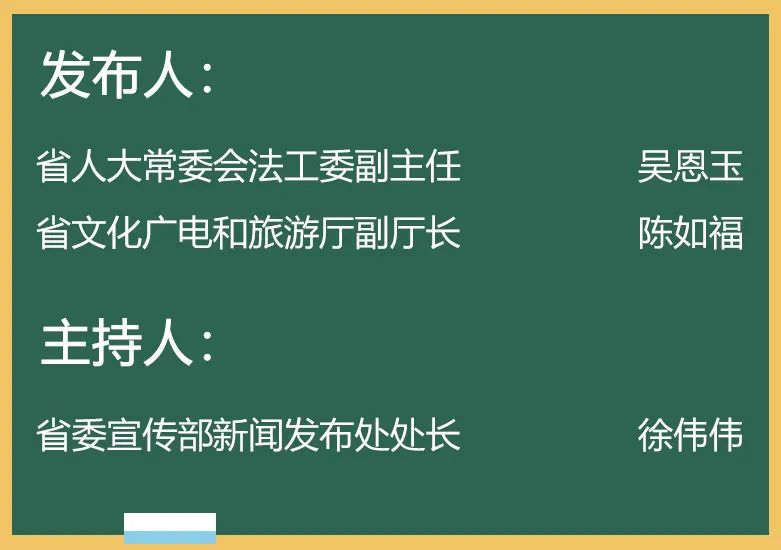 发布人：

省人大常委会法工委副主任 吴恩玉

省文化广电和旅游厅副厅长 陈如福

主持人：

省委宣传部新闻发布处处长 徐伟伟